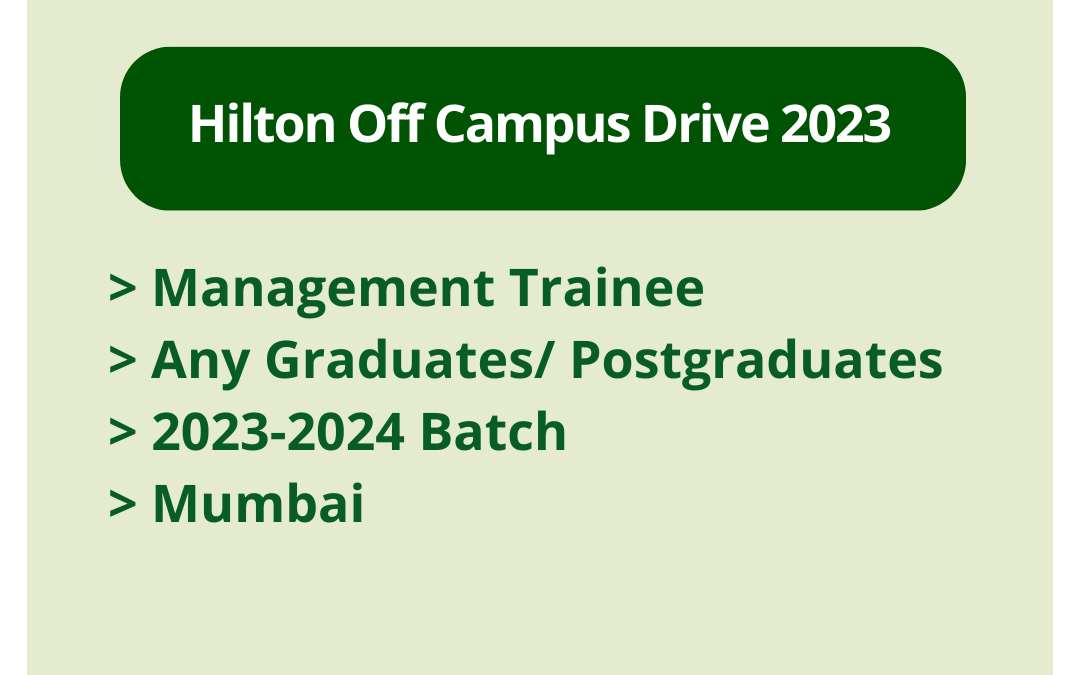 Hilton Off Campus Drive 2023

> Management Trainee
> Any Graduates/ Postgraduates
> 2023-2024 Batch
> Mumbai